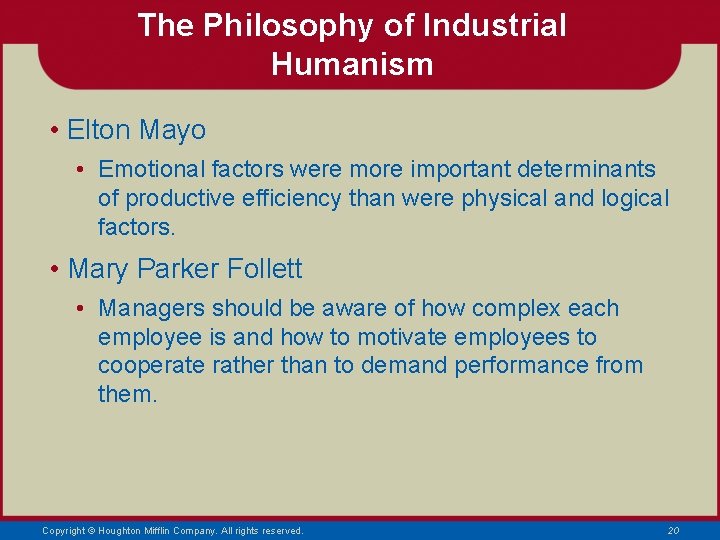 The Philosophy of Industrial Humanism

• Elton Mayo

• Emotional factors were more important determinants of productive efficiency than were physical and logical factors.

• Mary Parker Follett

• Managers should be aware of how complex each employee is and how to motivate employees to cooperate rather than to demand performance from them.

Copyright © Houghton Mifflin Company. All rights reserved.

20